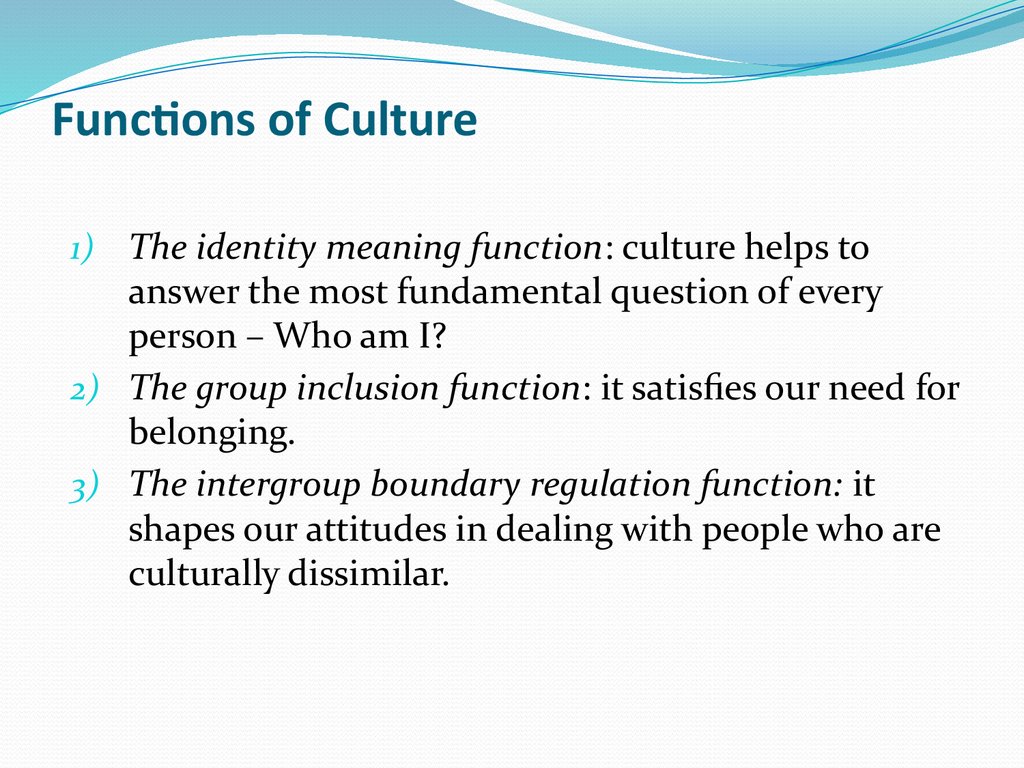 Functions of Culture

1) The identity meaning function: culture helps to answer the most fundamental question of every person – Who am I?
2) The group inclusion function: it satisfies our need for belonging.
3) The intergroup boundary regulation function: it shapes our attitudes in dealing with people who are culturally dissimilar.